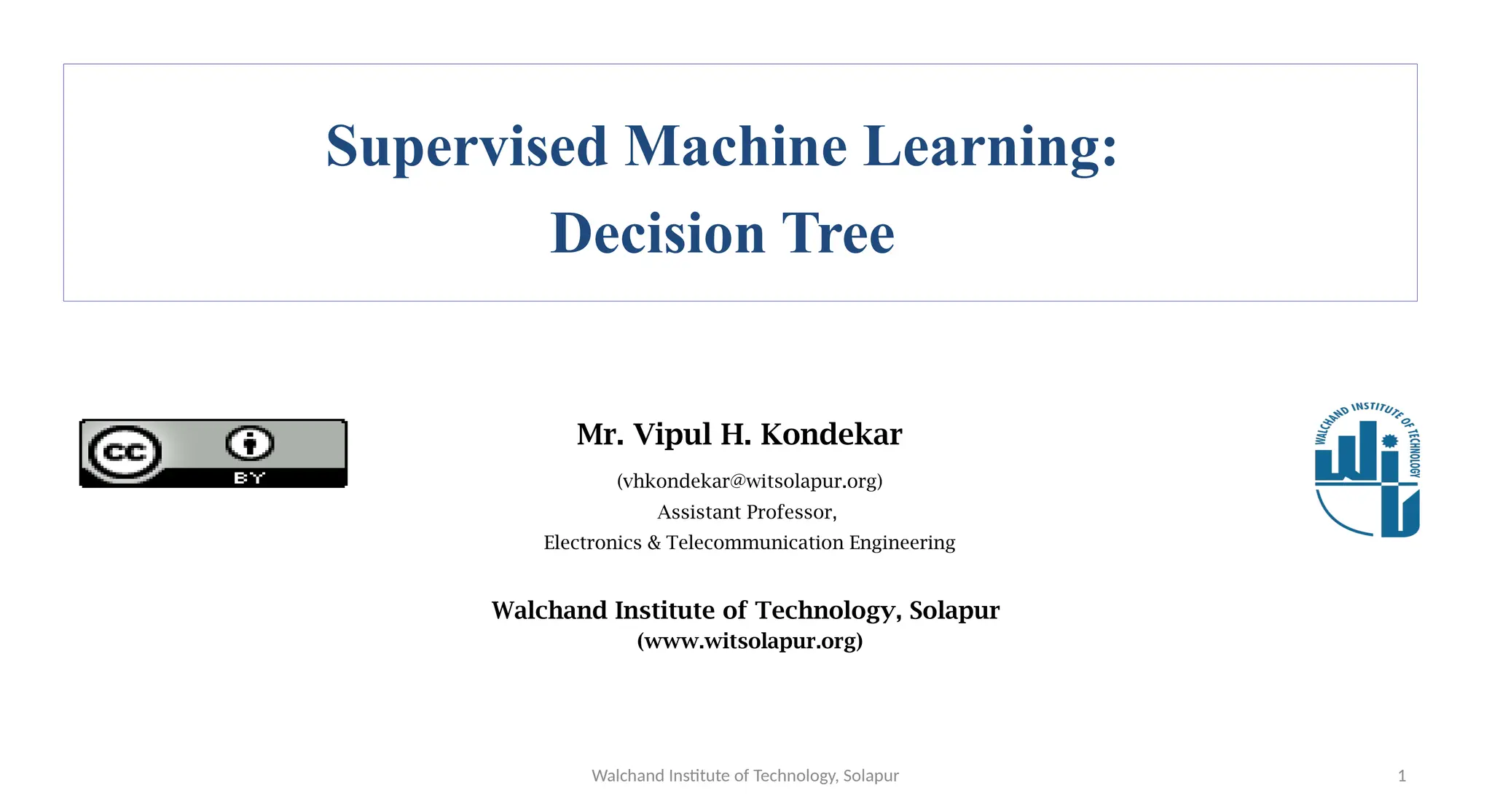 Supervised Machine Learning:
Decision Tree

cc BY

Mr. Vipul H. Kondekar

(vhkondekar@witsolapur.org)
Assistant Professor,
Electronics & Telecommunication Engineering

WALCHAND INSTITUTE OF TECHNOLOGY

Walchand Institute of Technology, Solapur
(www.witsolapur.org)

Walchand Institute of Technology, Solapur

1